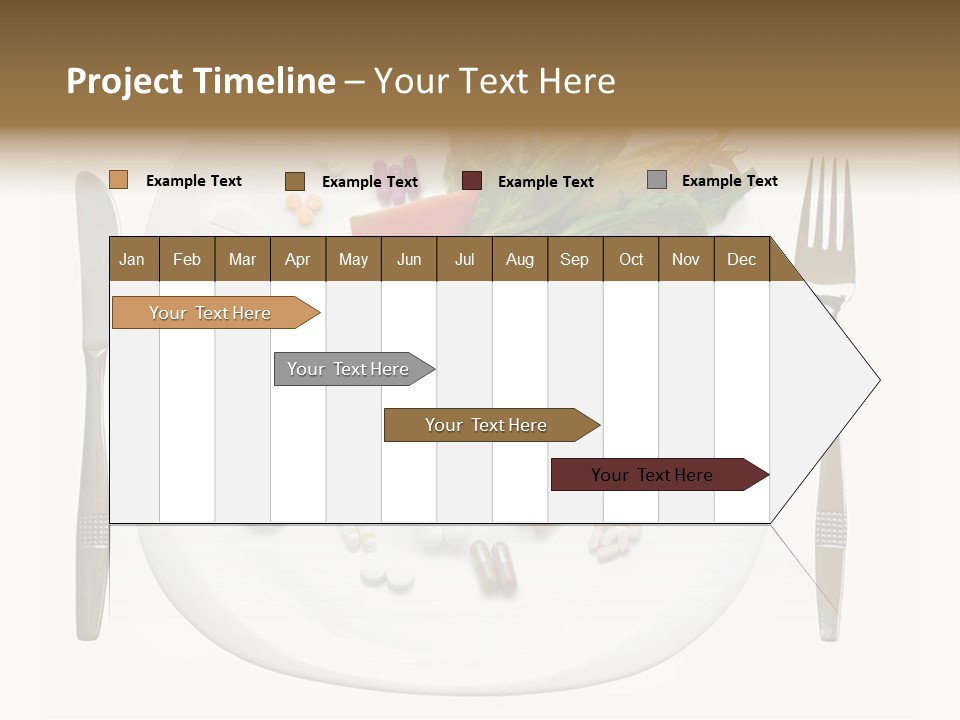 Project Timeline – Your Text Here

Example Text
Example Text
Example Text
Example Text

| Jan | Feb | Mar | Apr | May | Jun | Jul | Aug | Sep | Oct | Nov | Dec |
|---|---|---|---|---|---|---|---|---|---|---|---|

Your Text Here

Your Text Here

Your Text Here

Your Text Here